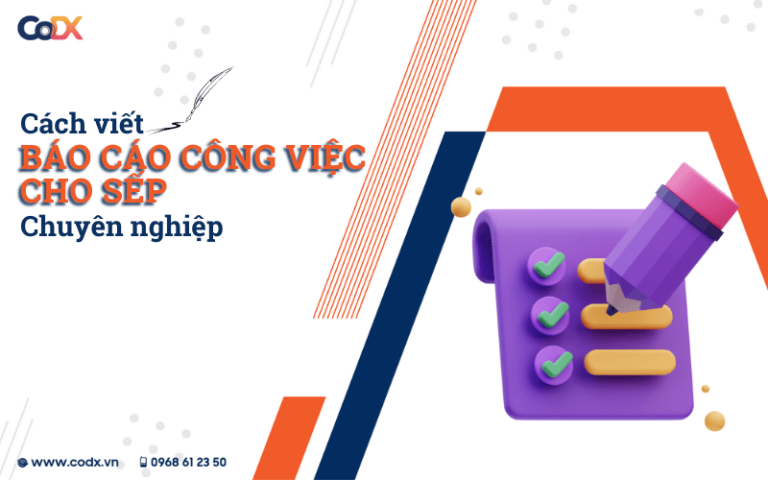 CoDX

Cách viết
BÁO CÁO CÔNG VIỆC
CHO SẾP
Chuyên nghiệp

www.codx.vn 0968 61 23 50